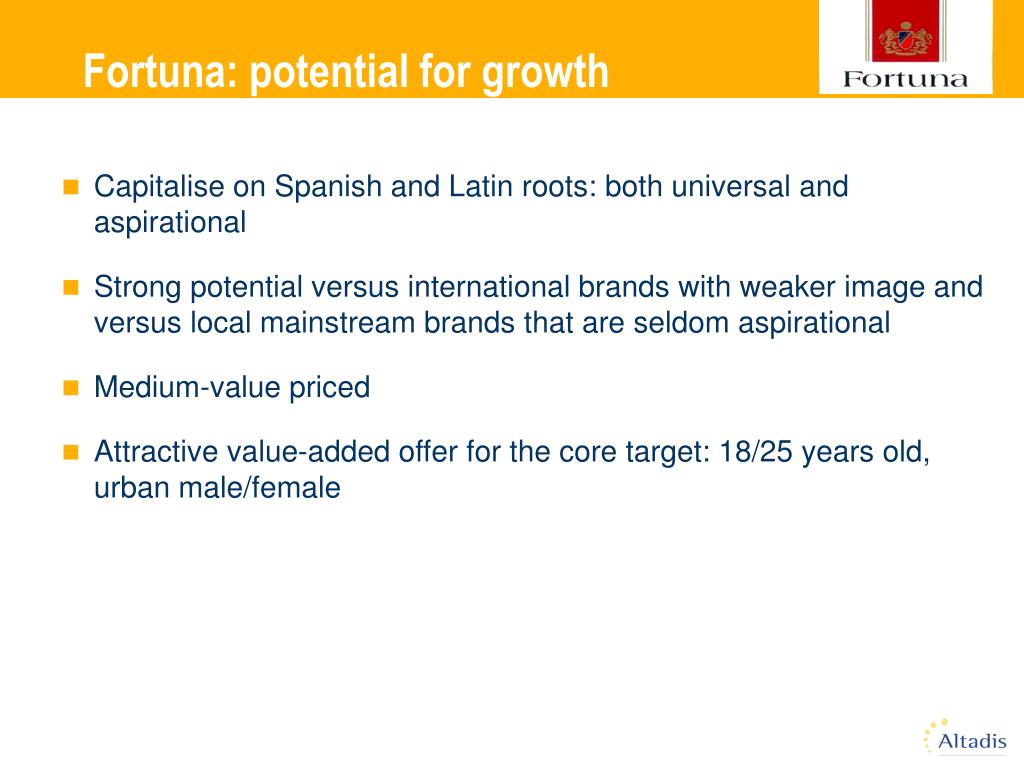 Fortuna: potential for growth

Fortuna

- Capitalise on Spanish and Latin roots: both universal and aspirational
- Strong potential versus international brands with weaker image and versus local mainstream brands that are seldom aspirational
- Medium-value priced
- Attractive value-added offer for the core target: 18/25 years old, urban male/female

Altadis